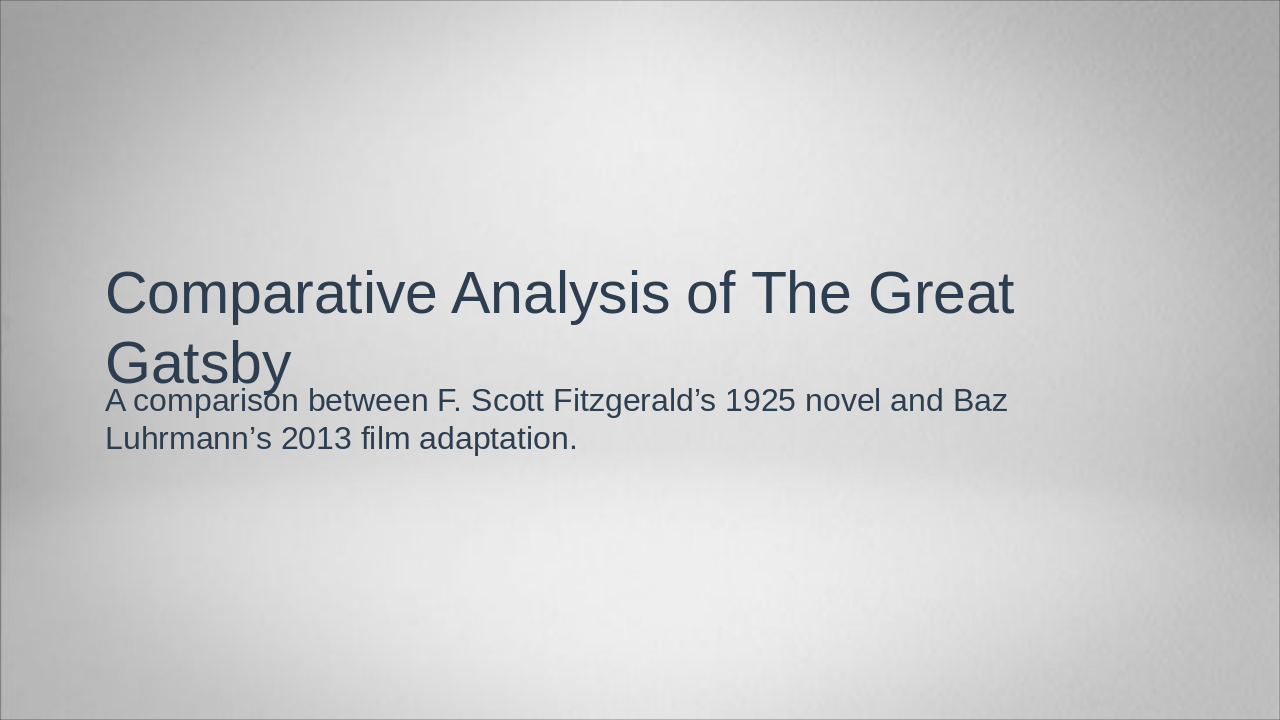 Comparative Analysis of The Great Gatsby

A comparison between F. Scott Fitzgerald’s 1925 novel and Baz Luhrmann’s 2013 film adaptation.